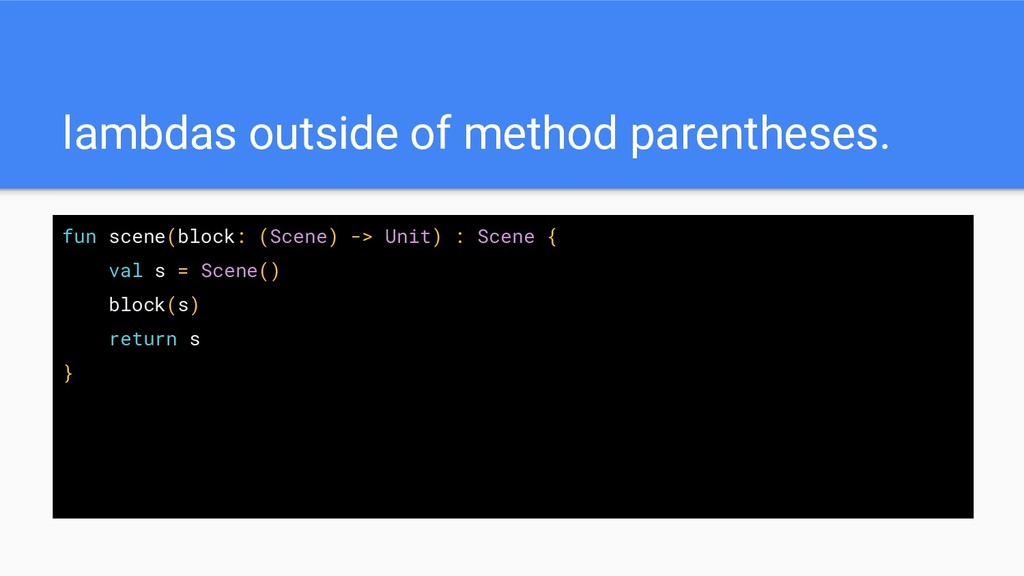 lambdas outside of method parentheses.

fun scene(block: (Scene) -> Unit) : Scene {
    val s = Scene()
    block(s)
    return s
}